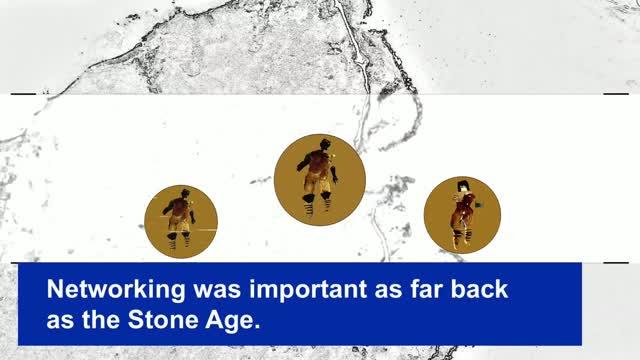 Networking was important as far back as the Stone Age.